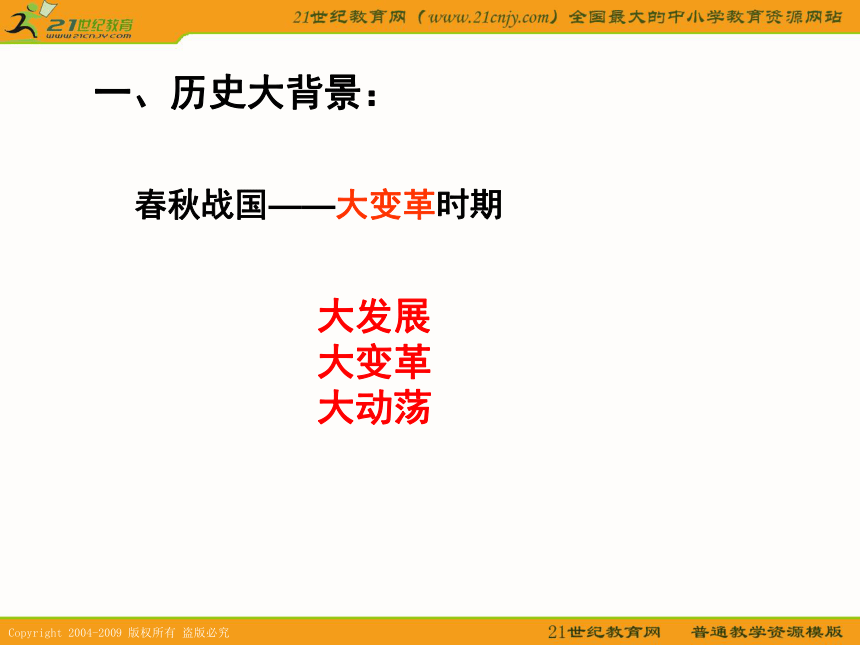 21世纪教育
www.21cnjy.com
21世纪教育网（www.21cnjy.com）全国最大的中小学教育资源网站

一、历史大背景：

春秋战国——大变革时期

大发展
大变革
大动荡

Copyright 2004-2009 版权所有 盗版必究
21世纪教育网 普通教学资源模版